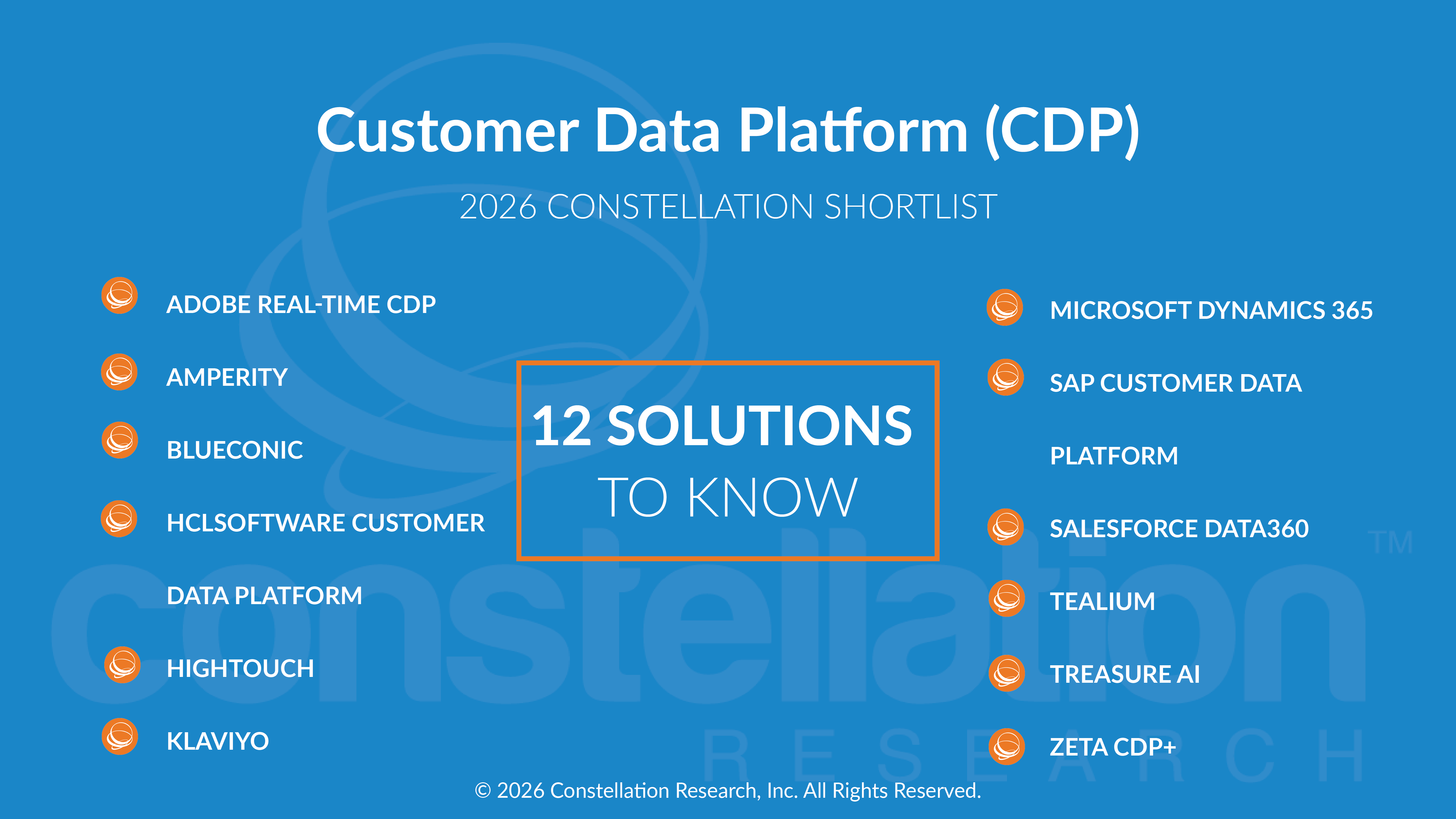 Customer Data Platform (CDP)

2026 CONSTELLATION SHORTLIST

ADOBE REAL-TIME CDP

AMPERITY

BLUECONIC

HCLSOFTWARE CUSTOMER DATA PLATFORM

HIGHTOUCH

KLAVIYO

12 SOLUTIONS TO KNOW

MICROSOFT DYNAMICS 365

SAP CUSTOMER DATA PLATFORM

SALESFORCE DATA360

TEALIUM

TREASURE AI

ZETA CDP+

constellation™ RESEARCH

© 2026 Constellation Research, Inc. All Rights Reserved.